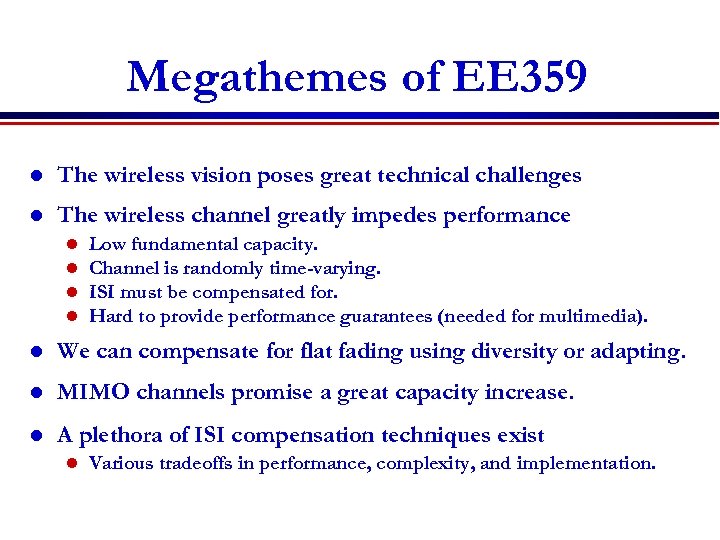 Megathemes of EE359

- The wireless vision poses great technical challenges
- The wireless channel greatly impedes performance
  - Low fundamental capacity.
  - Channel is randomly time-varying.
  - ISI must be compensated for.
  - Hard to provide performance guarantees (needed for multimedia).
- We can compensate for flat fading using diversity or adapting.
- MIMO channels promise a great capacity increase.
- A plethora of ISI compensation techniques exist
  - Various tradeoffs in performance, complexity, and implementation.